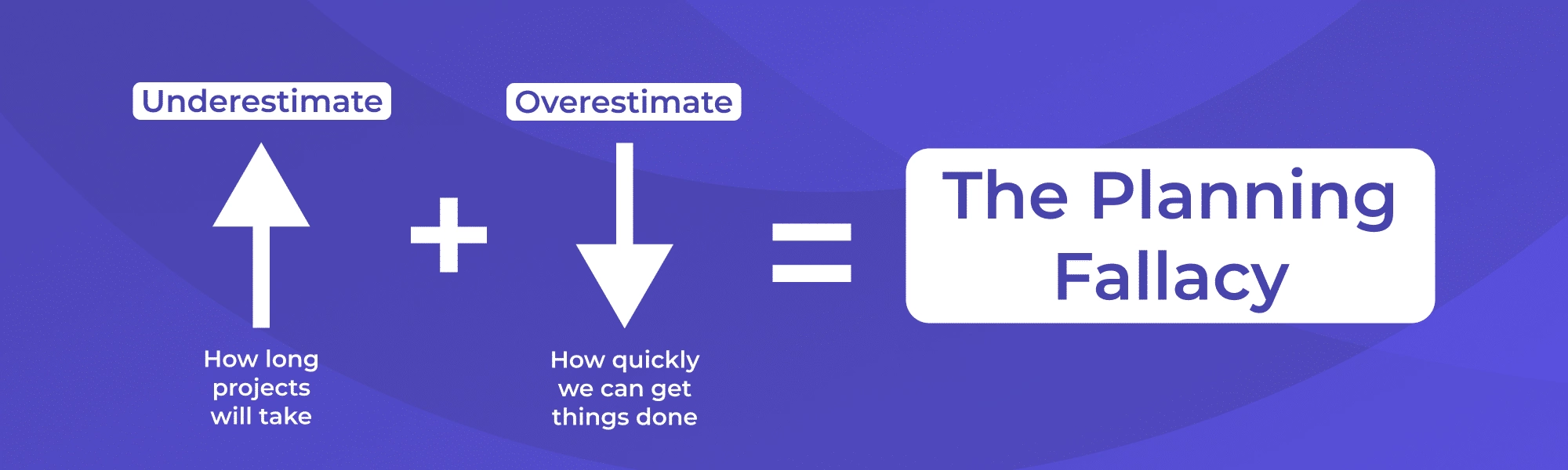 Underestimate

How long projects will take

+

Overestimate

How quickly we can get things done

=

The Planning Fallacy